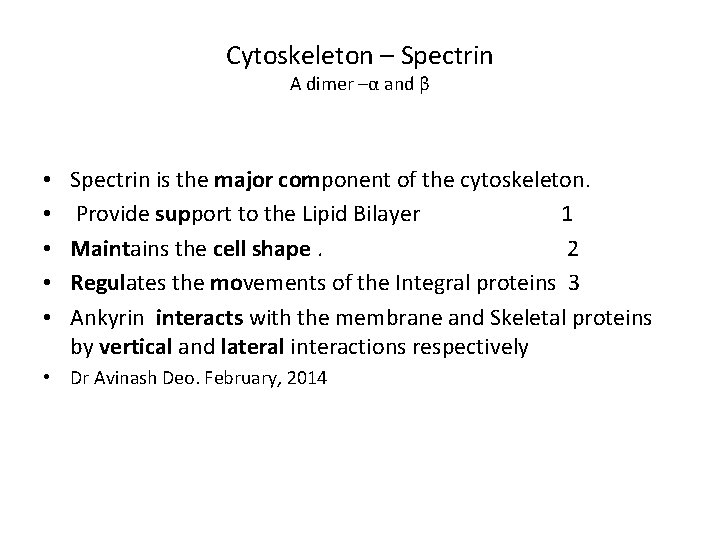 Cytoskeleton – Spectrin
A dimer –α and β

• Spectrin is the major component of the cytoskeleton.
• Provide support to the Lipid Bilayer 1
• Maintains the cell shape . 2
• Regulates the movements of the Integral proteins 3
• Ankyrin interacts with the membrane and Skeletal proteins by vertical and lateral interactions respectively
• Dr Avinash Deo. February, 2014